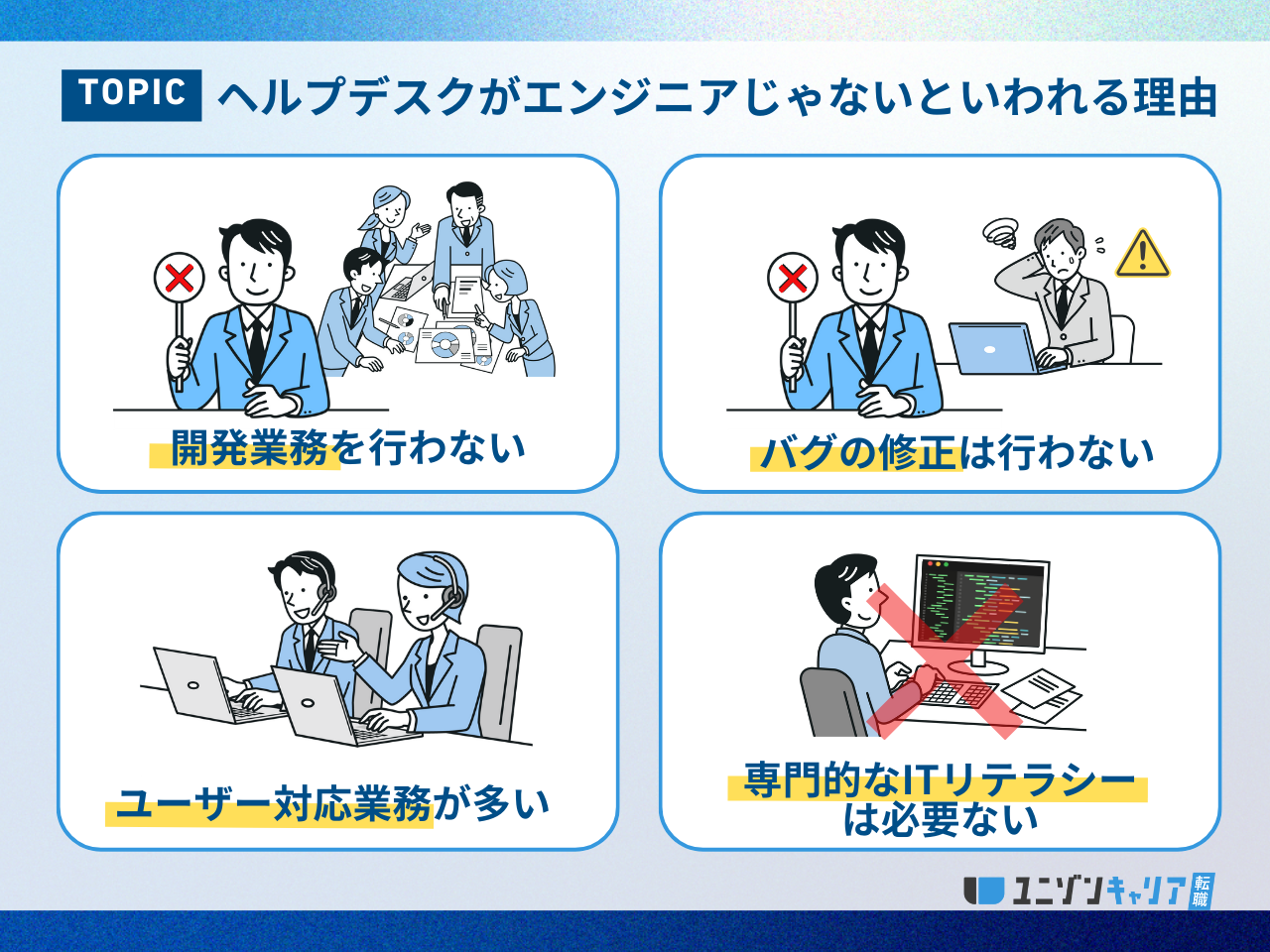 TOPIC ヘルプデスクがエンジニアじゃないといわれる理由

開発業務を行わない

バグの修正は行わない

ユーザー対応業務が多い

専門的なITリテラシーは必要ない

ユニゾンキャリア 転職